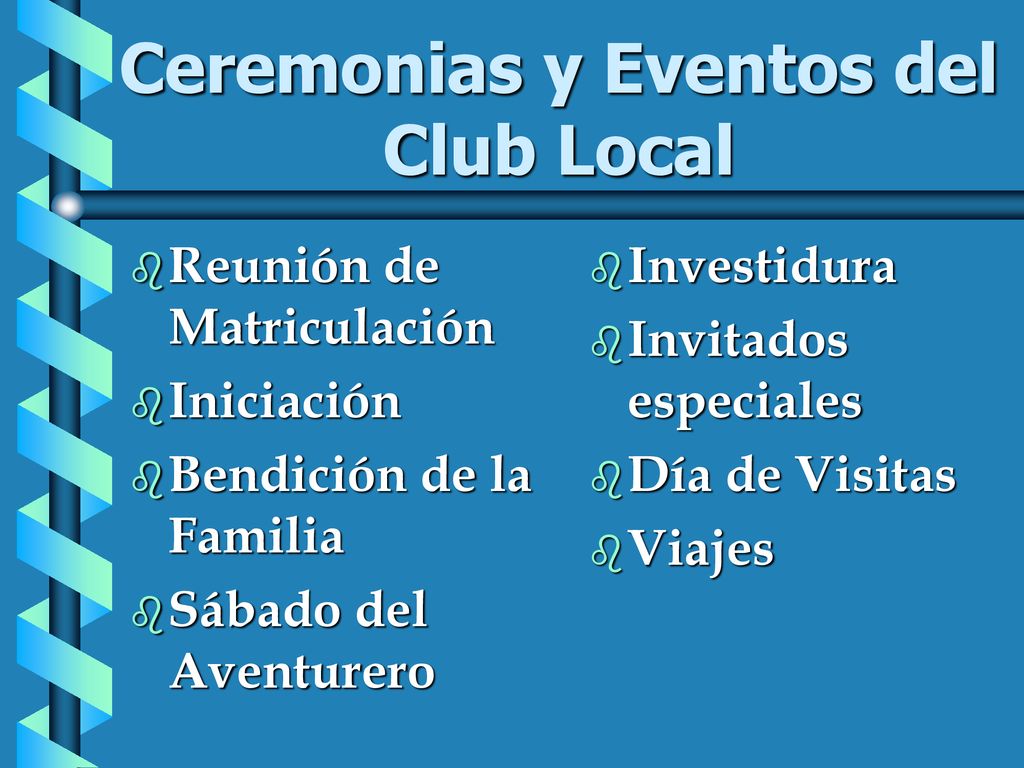 Ceremonias y Eventos del Club Local

Reunión de Matriculación
Iniciación
Bendición de la Familia
Sábado del Aventurero

Investidura
Invitados especiales
Día de Visitas
Viajes